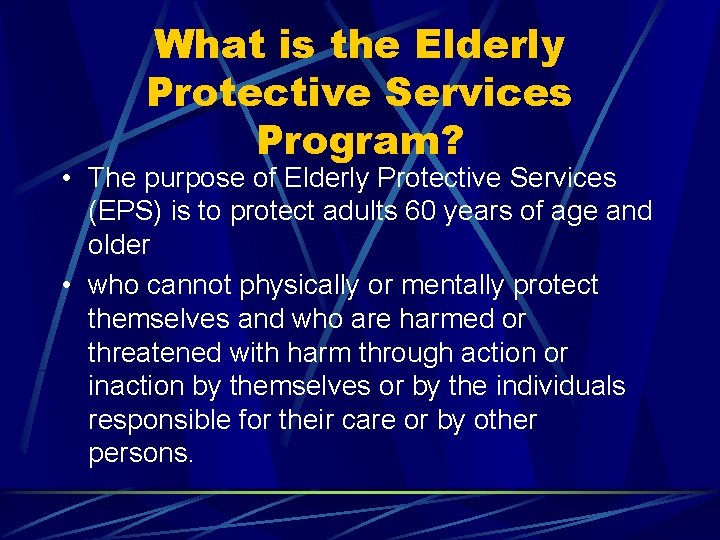 What is the Elderly Protective Services Program?

• The purpose of Elderly Protective Services (EPS) is to protect adults 60 years of age and older

• who cannot physically or mentally protect themselves and who are harmed or threatened with harm through action or inaction by themselves or by the individuals responsible for their care or by other persons.